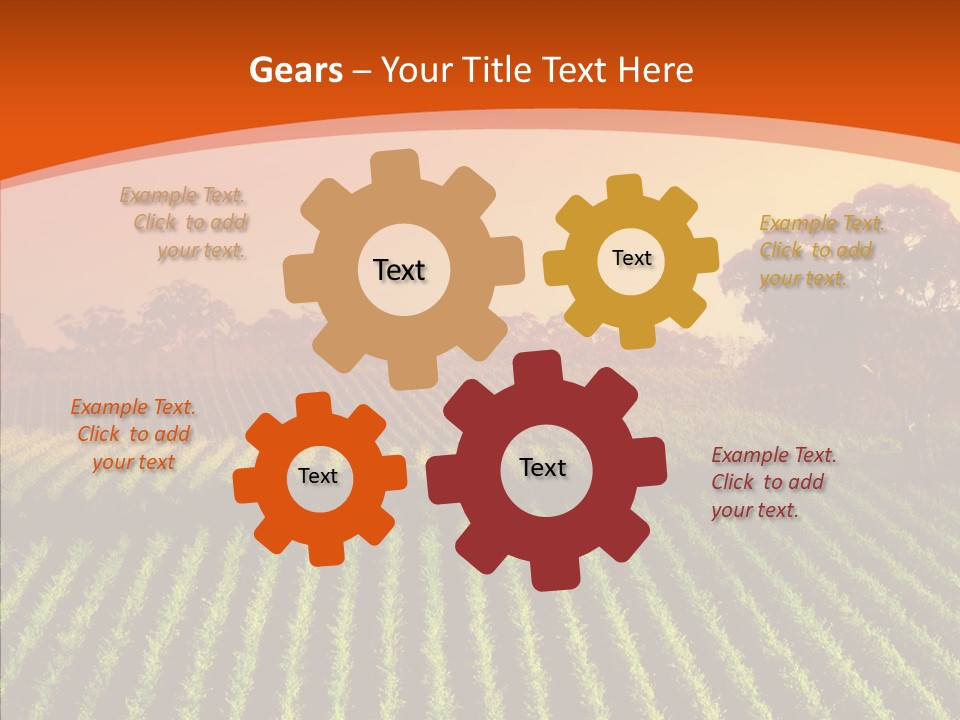 Gears – Your Title Text Here

Example Text. Click to add your text.

Text

Text

Example Text. Click to add your text.

Example Text. Click to add your text

Text

Text

Example Text. Click to add your text.